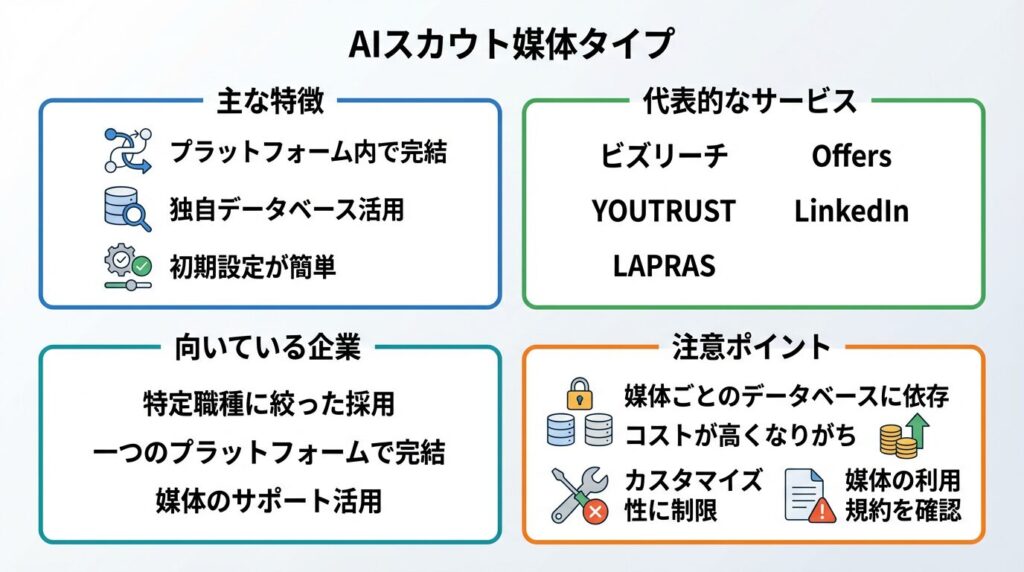 AIスカウト媒体タイプ

主な特徴

プラットフォーム内で完結

独自データベース活用

初期設定が簡単

代表的なサービス

ビズリーチ

Offers

YOUTRUST

LinkedIn

LAPRAS

向いている企業

特定職種に絞った採用

一つのプラットフォームで完結

媒体のサポート活用

注意ポイント

媒体ごとのデータベースに依存

コストが高くなりがち

カスタマイズ性に制限

媒体の利用規約を確認